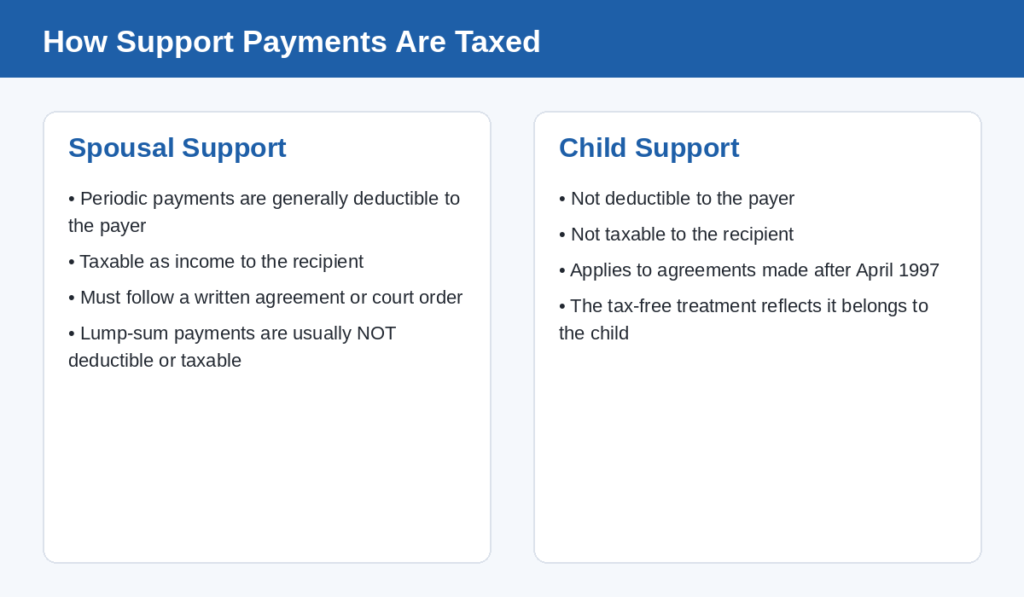 How Support Payments Are Taxed

Spousal Support

• Periodic payments are generally deductible to the payer

• Taxable as income to the recipient

• Must follow a written agreement or court order

• Lump-sum payments are usually NOT deductible or taxable

Child Support

• Not deductible to the payer

• Not taxable to the recipient

• Applies to agreements made after April 1997

• The tax-free treatment reflects it belongs to the child